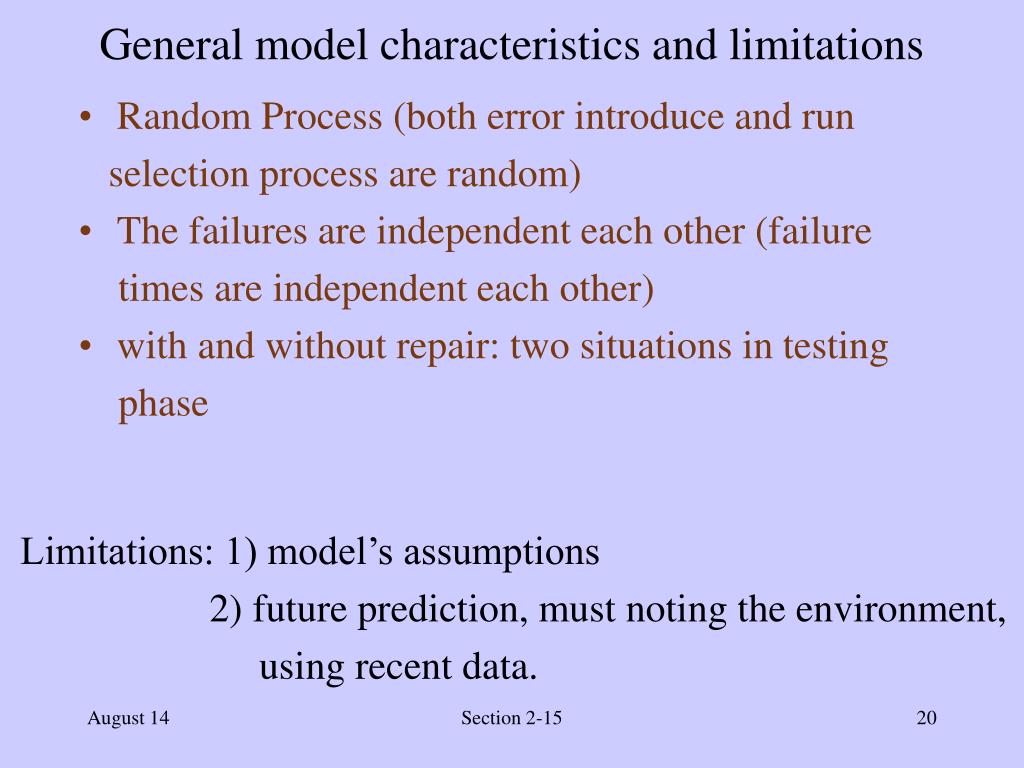 General model characteristics and limitations

• Random Process (both error introduce and run selection process are random)
• The failures are independent each other (failure times are independent each other)
• with and without repair: two situations in testing phase

Limitations: 1) model’s assumptions
2) future prediction, must noting the environment, using recent data.

August 14

Section 2-15

20